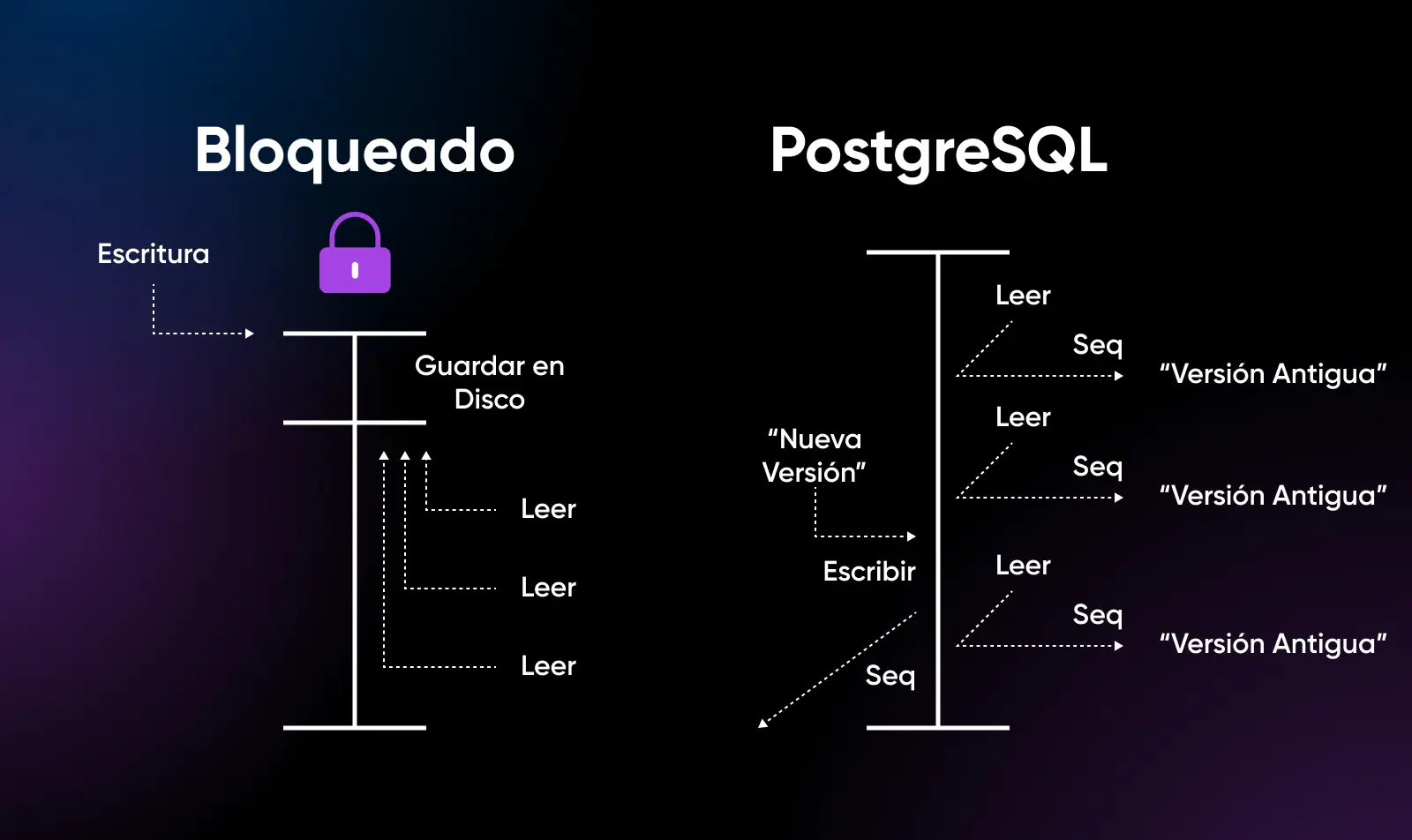 Bloqueado

Escritura

Guardar en Disco

Leer

Leer

Leer

PostgreSQL

Leer

Seq

“Versión Antigua”

Leer

Seq

“Versión Antigua”

“Nueva Versión”

Escribir

Leer

Seq

“Versión Antigua”

Seq